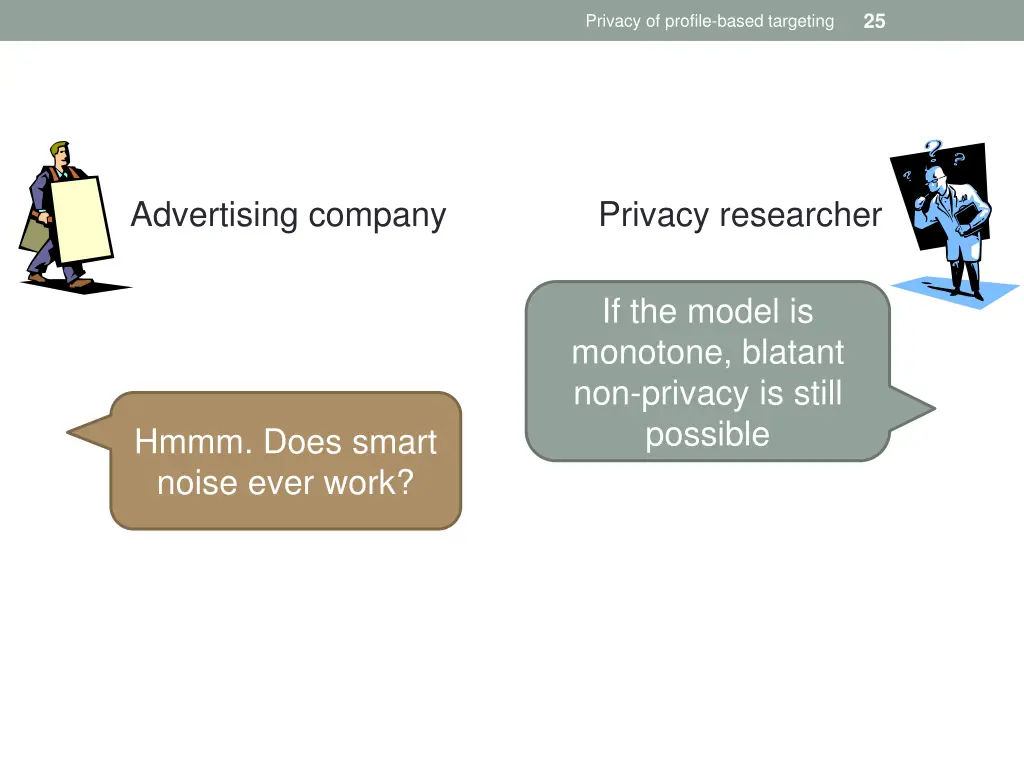 Privacy of profile-based targeting 25

Advertising company

Privacy researcher

If the model is monotone, blatant non-privacy is still possible

Hmmm. Does smart noise ever work?